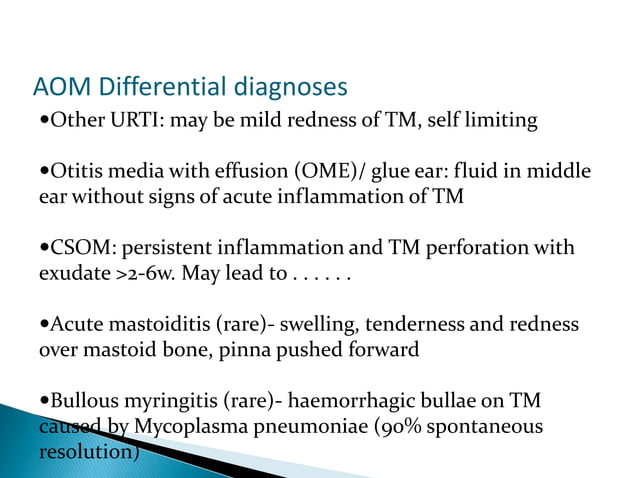 AOM Differential diagnoses

•Other URTI: may be mild redness of TM, self limiting

•Otitis media with effusion (OME)/ glue ear: fluid in middle ear without signs of acute inflammation of TM

•CSOM: persistent inflammation and TM perforation with exudate >2-6w. May lead to . . . . . .

•Acute mastoiditis (rare)- swelling, tenderness and redness over mastoid bone, pinna pushed forward

•Bullous myringitis (rare)- haemorrhagic bullae on TM caused by Mycoplasma pneumoniae (90% spontaneous resolution)